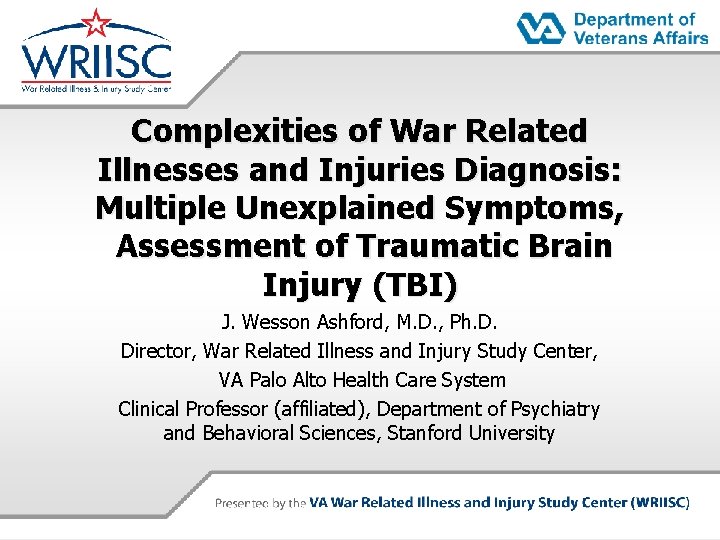 WRIISC
War Related Illness & Injury Study Center

VA Department of Veterans Affairs

Complexities of War Related Illnesses and Injuries Diagnosis: Multiple Unexplained Symptoms, Assessment of Traumatic Brain Injury (TBI)

J. Wesson Ashford, M.D., Ph.D.

Director, War Related Illness and Injury Study Center,

VA Palo Alto Health Care System

Clinical Professor (affiliated), Department of Psychiatry and Behavioral Sciences, Stanford University

Presented by the VA War Related Illness and Injury Study Center (WRIISC)